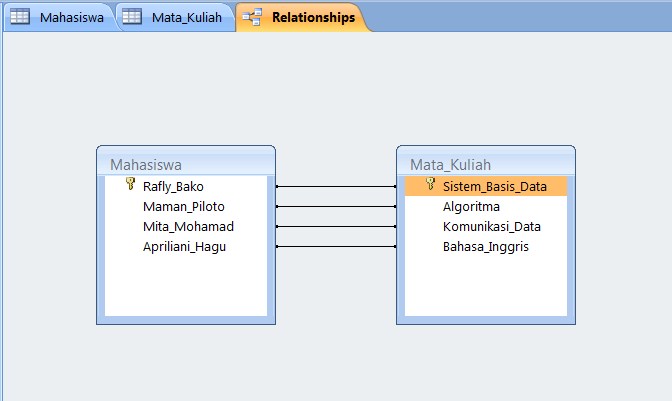 Mahasiswa
Mata_Kuliah
Relationships

Mahasiswa
Rafly_Bako
Maman_Piloto
Mita_Mohamad
Apriliani_Hagu

Mata_Kuliah
Sistem_Basis_Data
Algoritma
Komunikasi_Data
Bahasa_Inggris